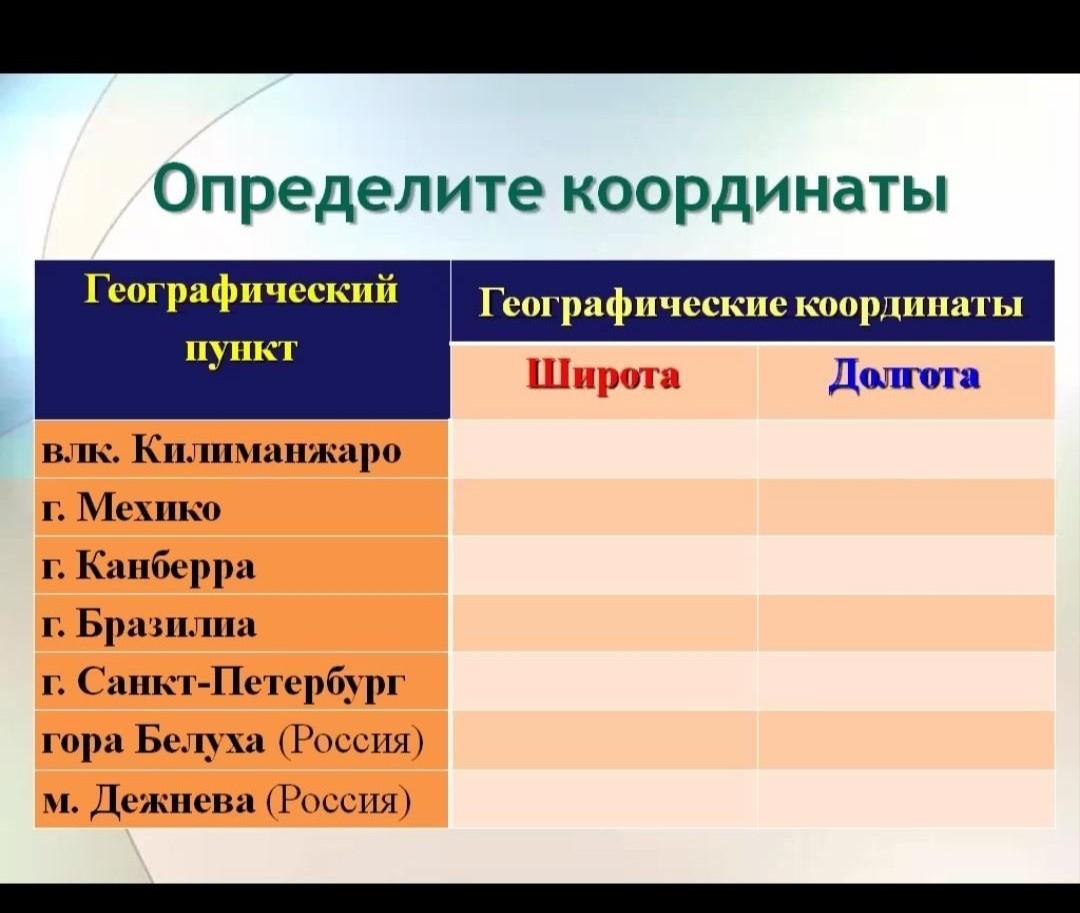 Определите координаты

| Географический пункт | Географические координаты | |
|---|---|---|
| | Широта | Долгота |
| влк. Килиманжаро | | |
| г. Мехико | | |
| г. Канберра | | |
| г. Бразилиа | | |
| г. Санкт-Петербург | | |
| гора Белуха (Россия) | | |
| м. Дежнева (Россия) | | |